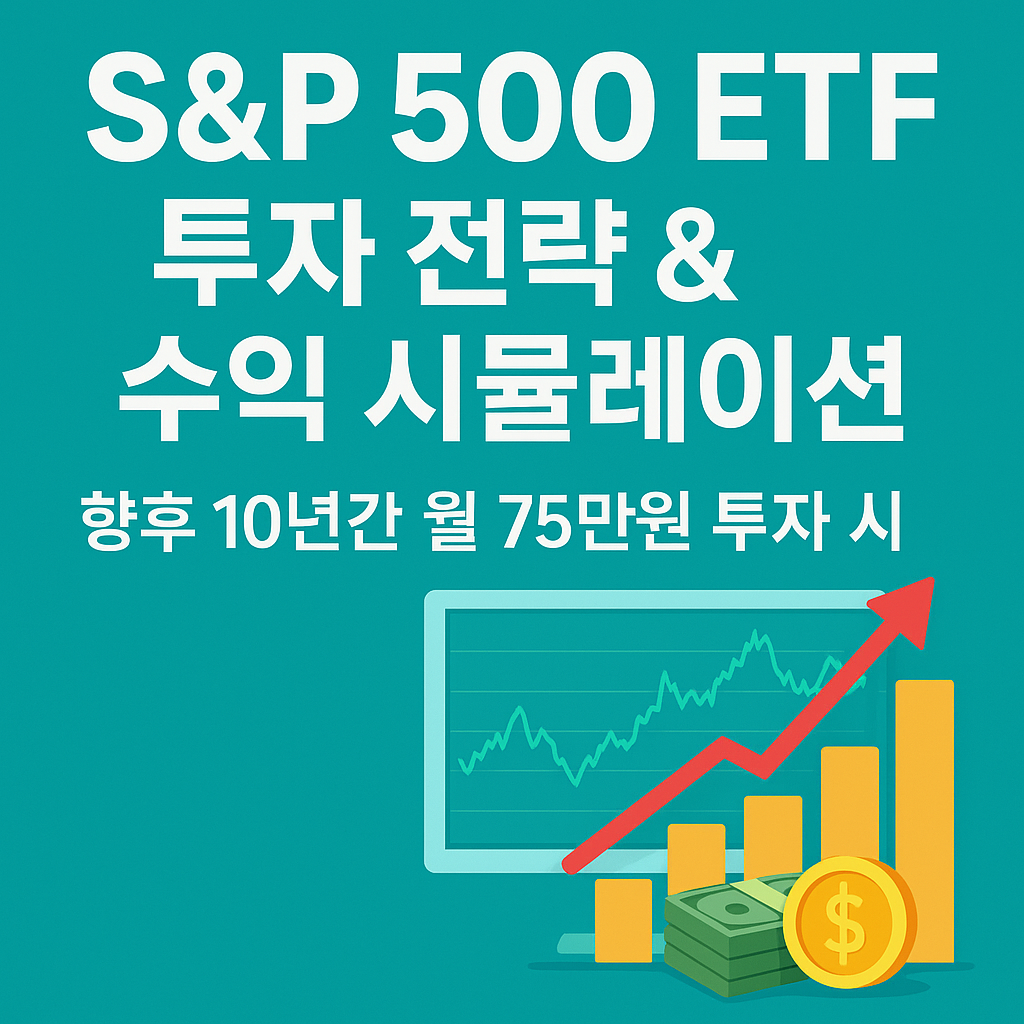 S&P 500 ETF
투자 전략 &
수익 시뮬레이션

향후 10년간 월 75만원 투자 시

$